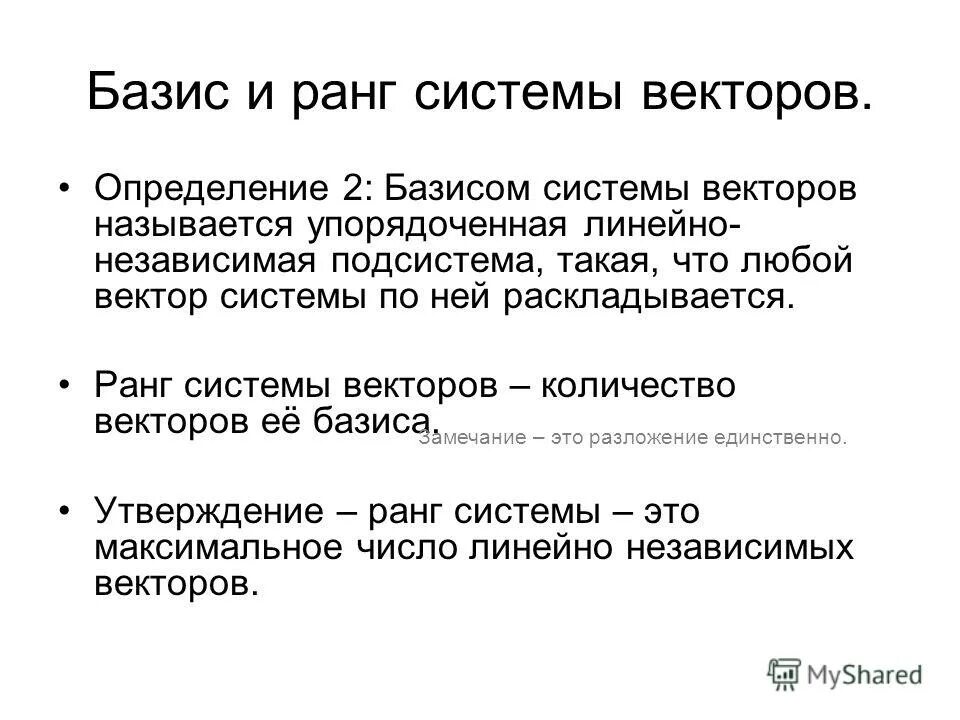 Базис и ранг системы векторов.

• Определение 2: Базисом системы векторов называется упорядоченная линейно-независимая подсистема, такая, что любой вектор системы по ней раскладывается.

• Ранг системы векторов – количество векторов её базиса.

Замечание – это разложение единственно.

• Утверждение – ранг системы – это максимальное число линейно независимых векторов.

MyShared